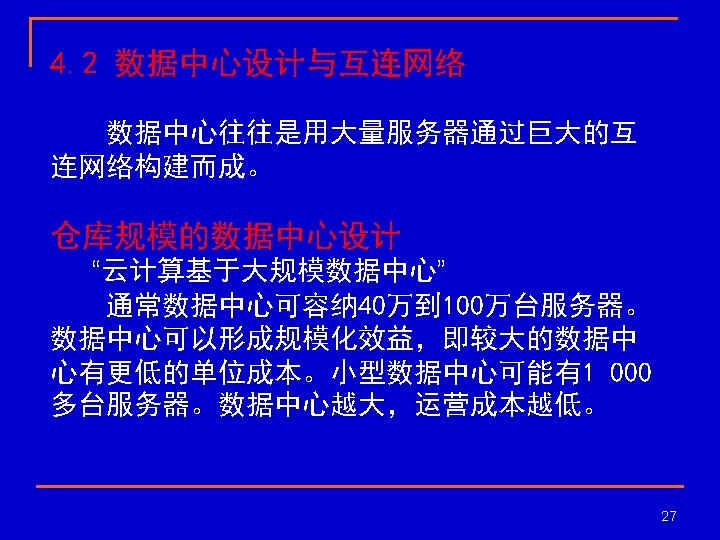 4.2 数据中心设计与互连网络

数据中心往往是用大量服务器通过巨大的互连网络构建而成。

仓库规模的数据中心设计

“云计算基于大规模数据中心”

通常数据中心可容纳40万到100万台服务器。数据中心可以形成规模化效益，即较大的数据中心有更低的单位成本。小型数据中心可能有1 000多台服务器。数据中心越大，运营成本越低。

27